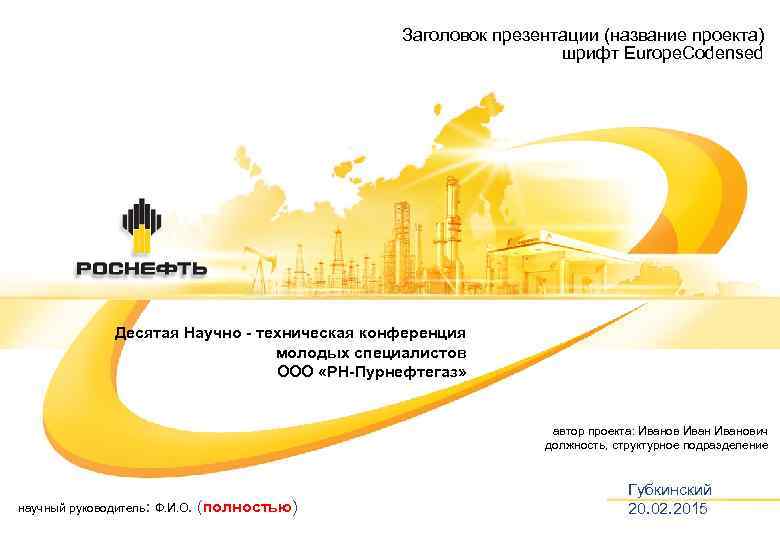 Заголовок презентации (название проекта)
шрифт EuropeCodensed

РОСНЕФТЬ

Десятая Научно - техническая конференция
молодых специалистов
ООО «РН-Пурнефтегаз»

автор проекта: Иванов Иван Иванович
должность, структурное подразделение

научный руководитель: Ф.И.О. (полностью)

Губкинский
20.02.2015